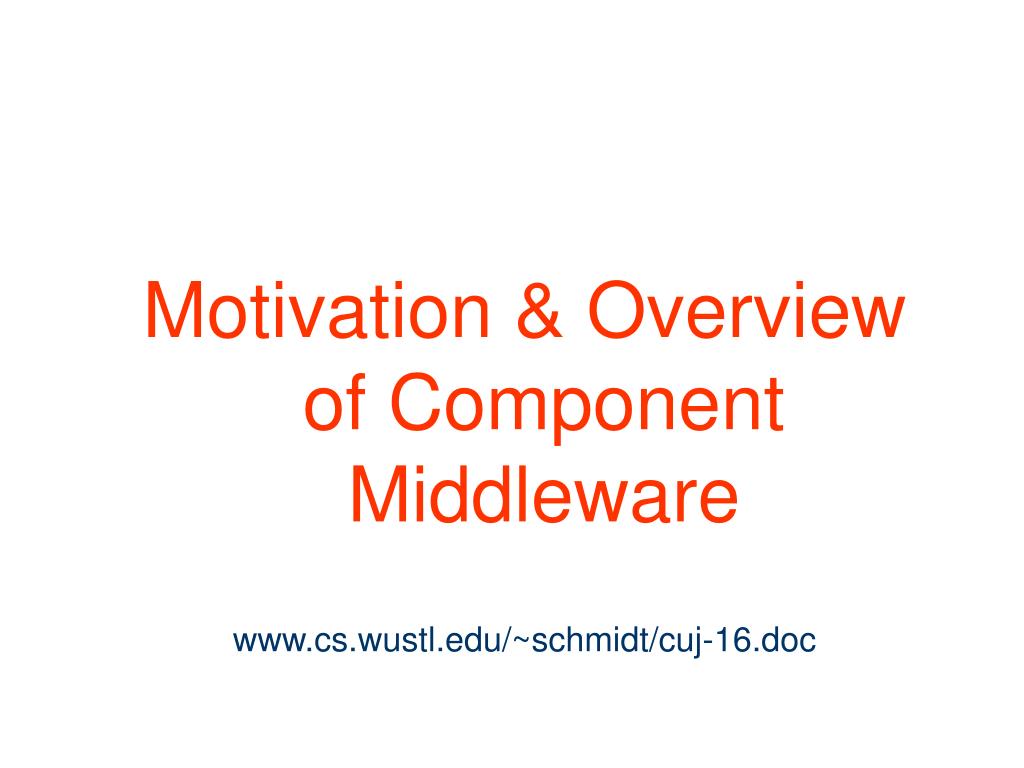 Motivation & Overview of Component Middleware

www.cs.wustl.edu/~schmidt/cuj-16.doc